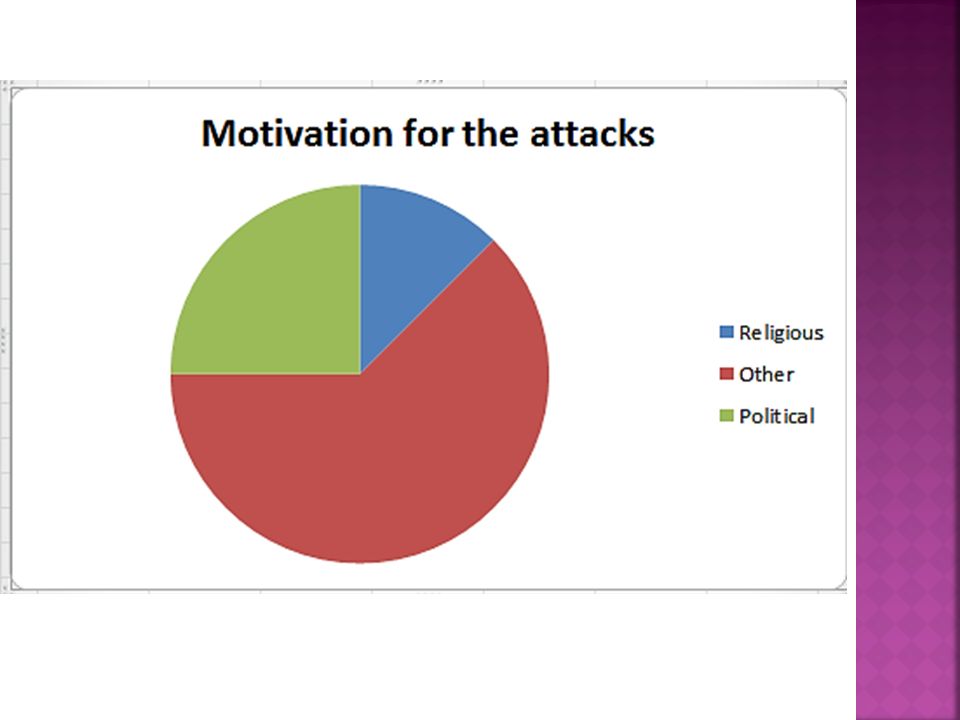 Motivation for the attacks

Religious
Other
Political